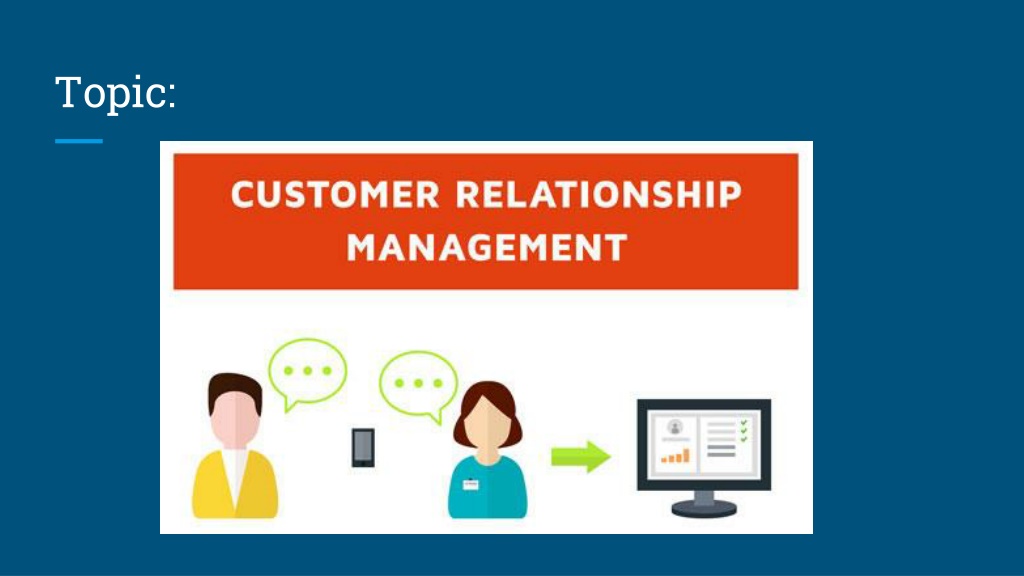 Topic:

CUSTOMER RELATIONSHIP MANAGEMENT